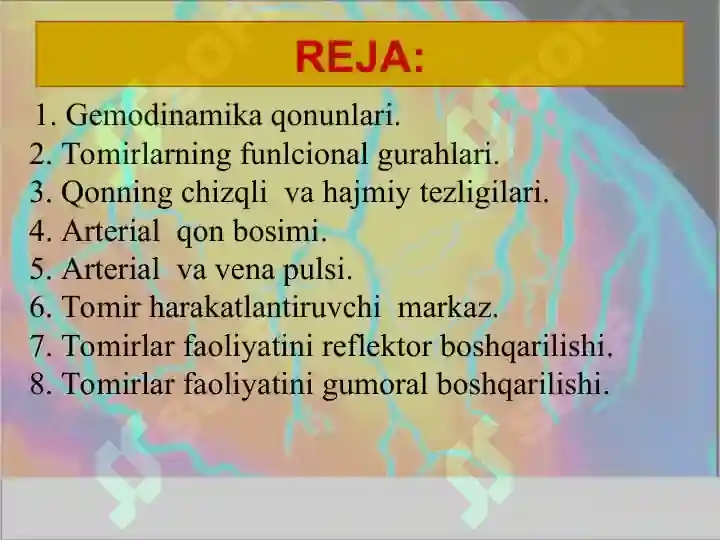 REJA:

1. Gemodinamika qonunlari.
2. Tomirlarning funlcional gurahlari.
3. Qonning chizqli va hajmiy tezligilari.
4. Arterial qon bosimi.
5. Arterial va vena pulsi.
6. Tomir harakatlantiruvchi markaz.
7. Tomirlar faoliyatini reflektor boshqarilishi.
8. Tomirlar faoliyatini gumoral boshqarilishi.